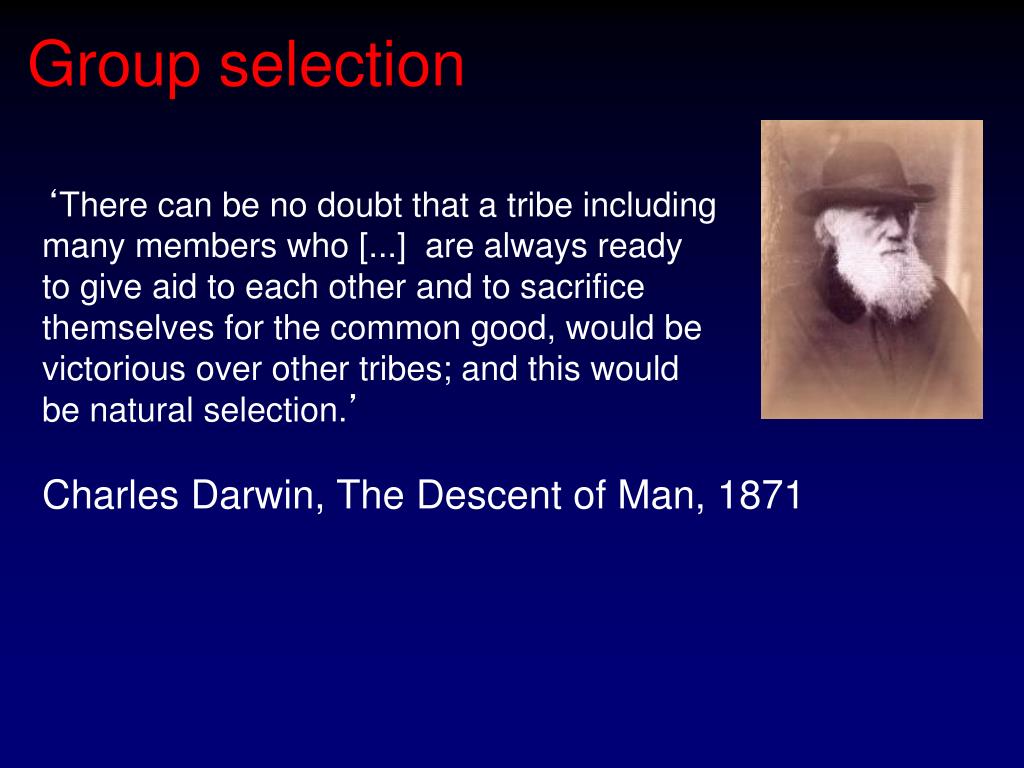 Group selection

‘There can be no doubt that a tribe including many members who [...] are always ready to give aid to each other and to sacrifice themselves for the common good, would be victorious over other tribes; and this would be natural selection.’

Charles Darwin, The Descent of Man, 1871